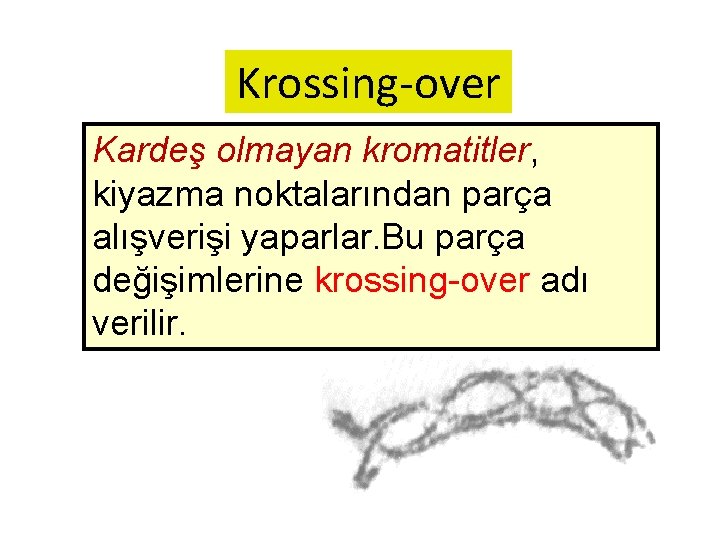 Krossing-over

Kardeş olmayan kromatitler, kiyazma noktalarından parça alışverişi yaparlar.Bu parça değişimlerine krossing-over adı verilir.